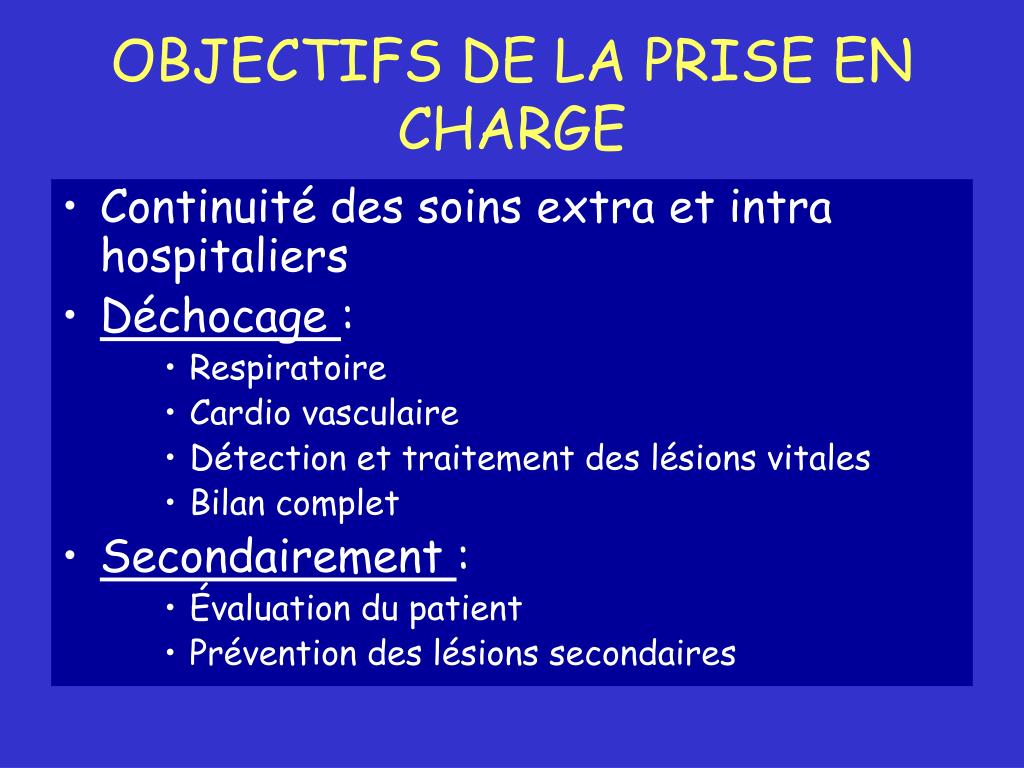 OBJECTIFS DE LA PRISE EN CHARGE

• Continuité des soins extra et intra hospitaliers
• Déchocage :
  • Respiratoire
  • Cardio vasculaire
  • Détection et traitement des lésions vitales
  • Bilan complet
• Secondairement :
  • Évaluation du patient
  • Prévention des lésions secondaires